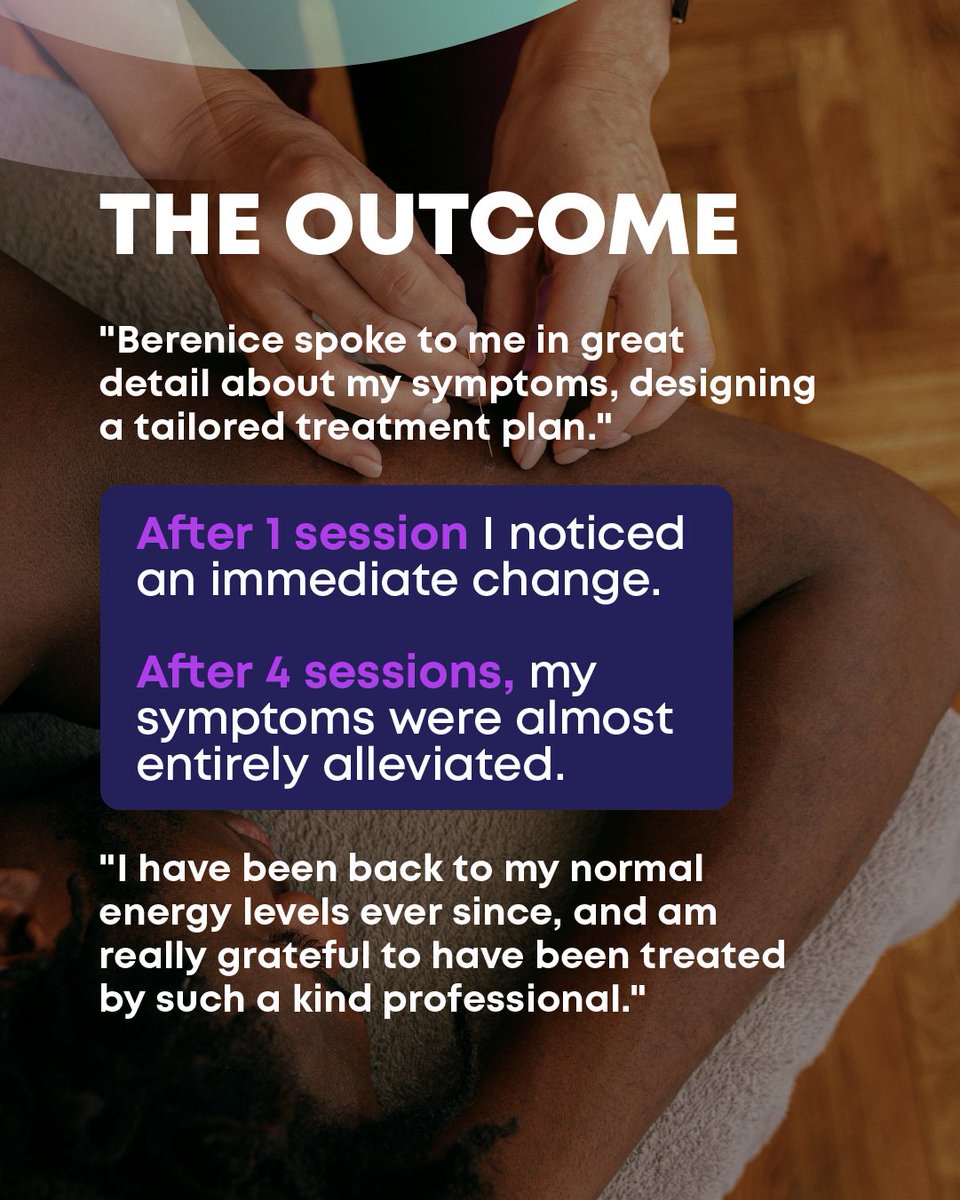 THE OUTCOME

"Berenice spoke to me in great detail about my symptoms, designing a tailored treatment plan."

After 1 session I noticed an immediate change.

After 4 sessions, my symptoms were almost entirely alleviated.

"I have been back to my normal energy levels ever since, and am really grateful to have been treated by such a kind professional."